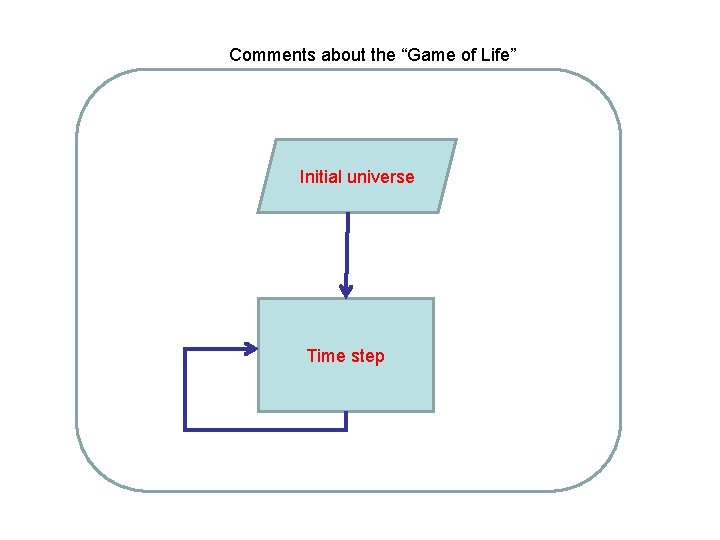 Comments about the “Game of Life”

Initial universe

Time step